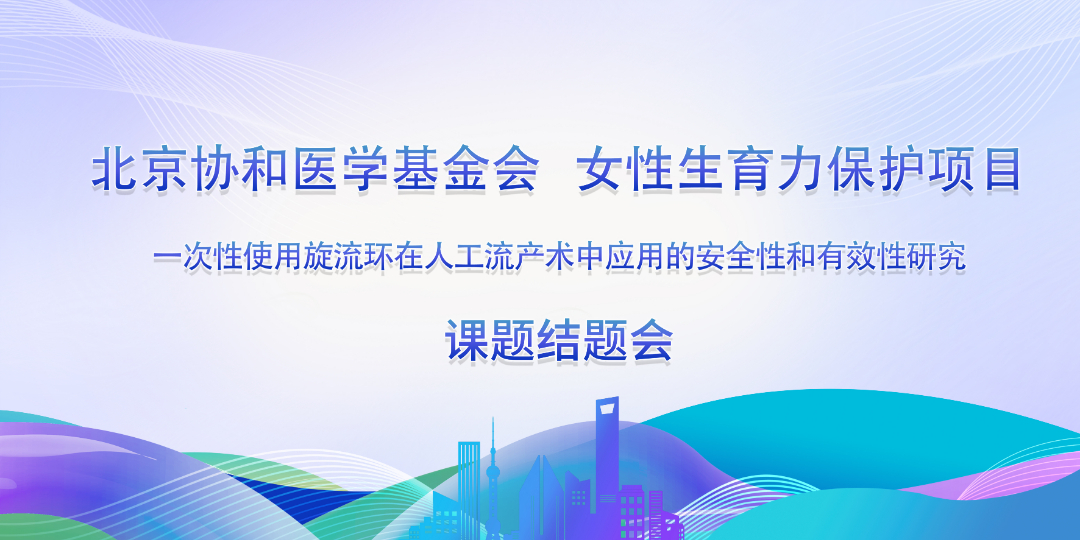 北京协和医学基金会 女性生育力保护项目

一次性使用旋流环在人工流产术中应用的安全性和有效性研究

课题结题会